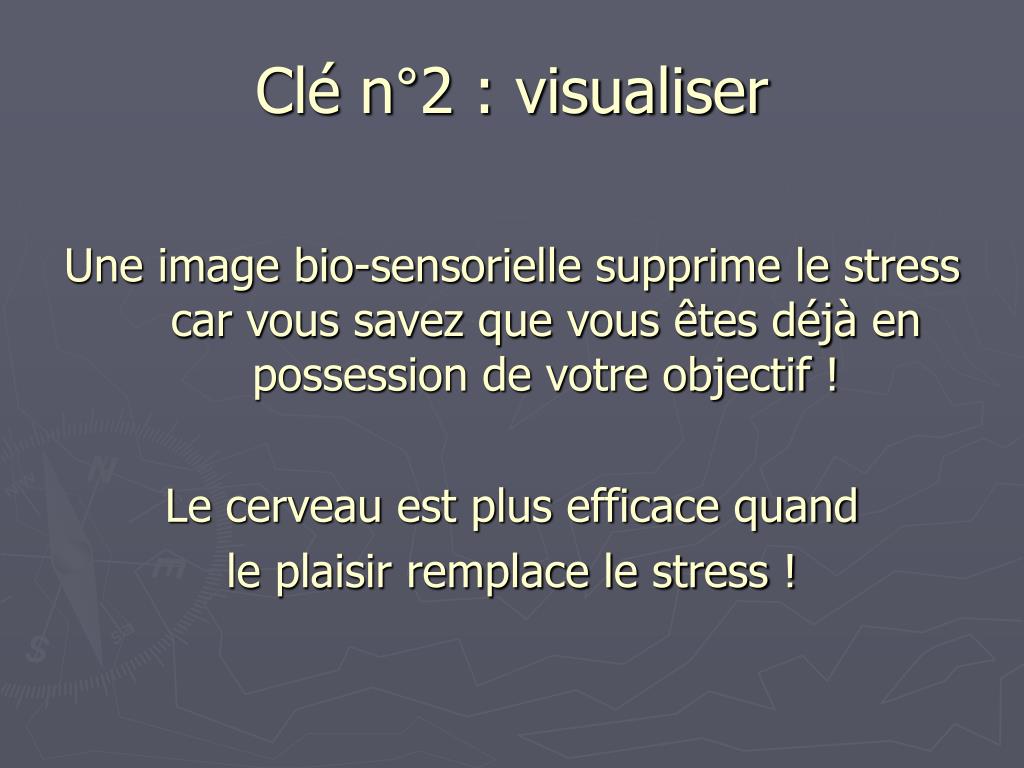 Clé n°2 : visualiser

Une image bio-sensorielle supprime le stress car vous savez que vous êtes déjà en possession de votre objectif !

Le cerveau est plus efficace quand
le plaisir remplace le stress !